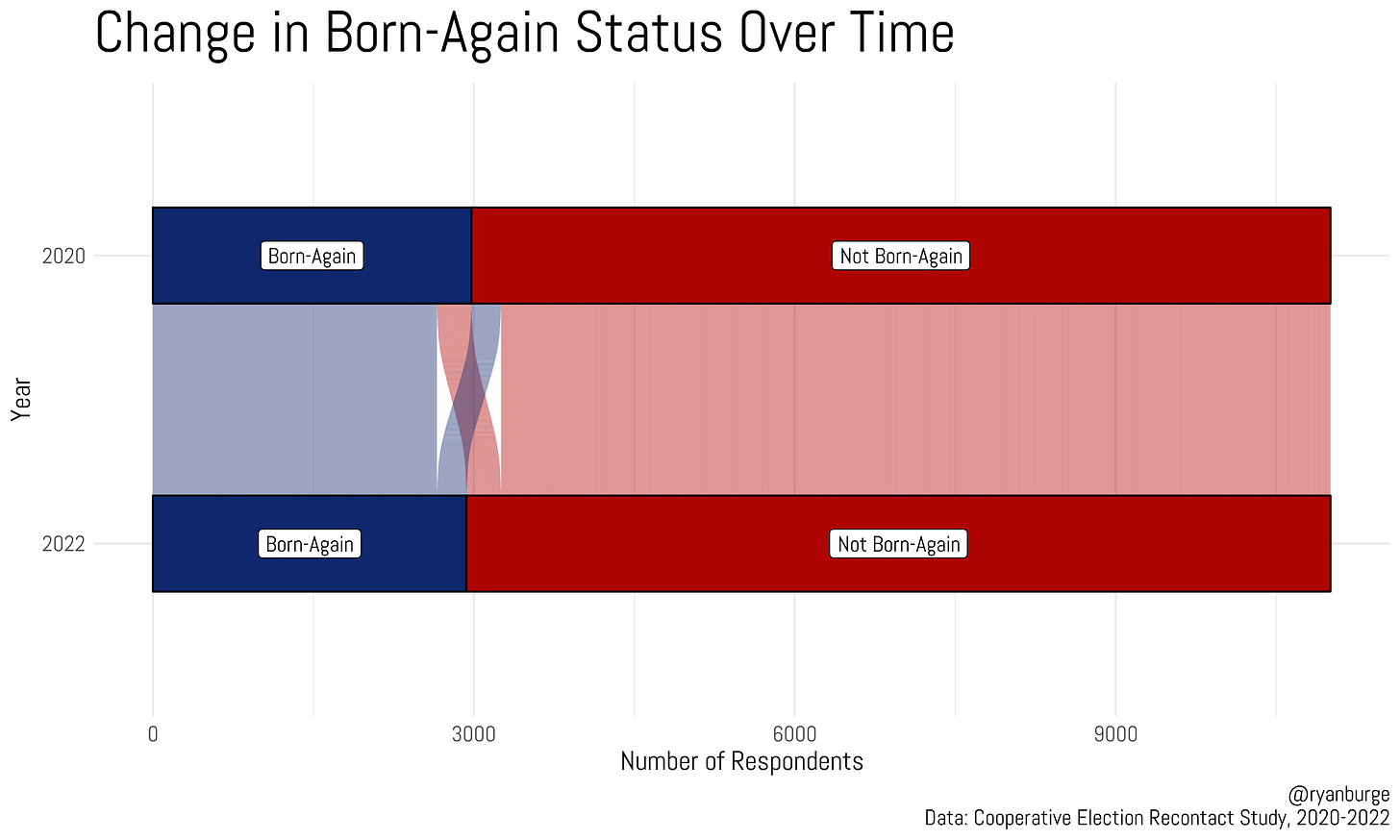 Change in Born-Again Status Over Time

Year

2020

Born-Again

Not Born-Again

2022

Born-Again

Not Born-Again

0
3000
6000
9000

Number of Respondents

@ryanburge
Data: Cooperative Election Recontact Study, 2020-2022